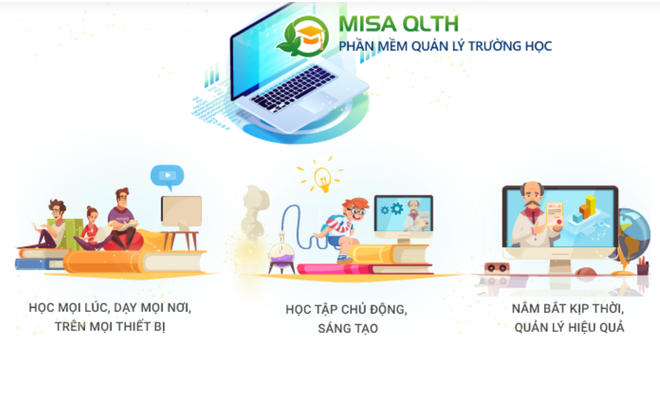 MISA QLTH
PHẦN MỀM QUẢN LÝ TRƯỜNG HỌC

HỌC MỌI LÚC, DẠY MỌI NƠI, TRÊN MỌI THIẾT BỊ

HỌC TẬP CHỦ ĐỘNG, SÁNG TẠO

NẮM BẮT KỊP THỜI, QUẢN LÝ HIỆU QUẢ